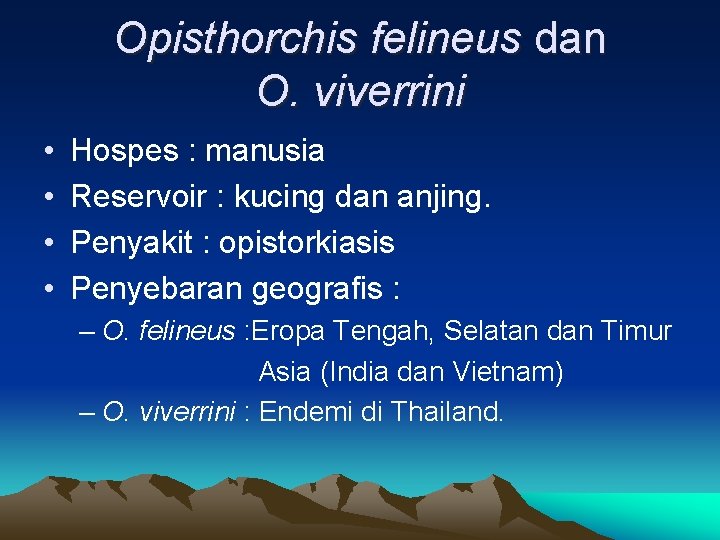 Opisthorchis felineus dan O. viverrini

• Hospes : manusia
• Reservoir : kucing dan anjing.
• Penyakit : opistorkiasis
• Penyebaran geografis :
– O. felineus :Eropa Tengah, Selatan dan Timur Asia (India dan Vietnam)
– O. viverrini : Endemi di Thailand.